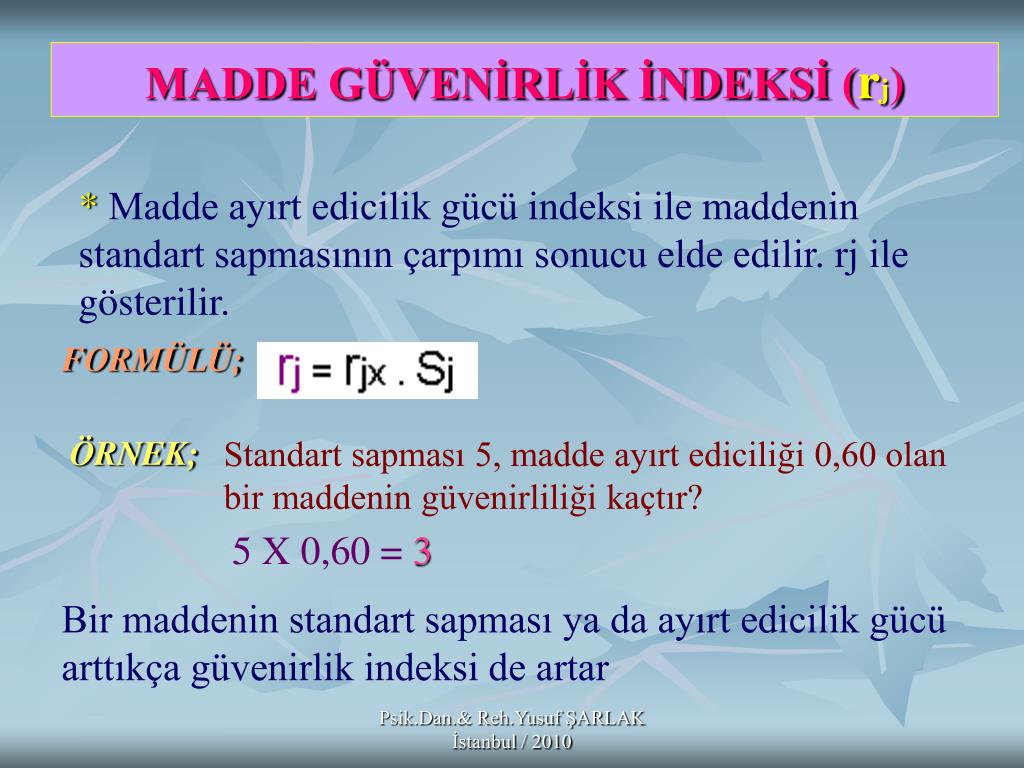 MADDE GÜVENİRLİK İNDEKSİ ($r_j$)

* Madde ayırt edicilik gücü indeksi ile maddenin standart sapmasının çarpımı sonucu elde edilir. rj ile gösterilir.

FORMÜLÜ; $r_j = r_{jx} . S_j$

ÖRNEK; Standart sapması 5, madde ayırt ediciliği 0,60 olan bir maddenin güvenirliliği kaçtır?

5 X 0,60 = 3

Bir maddenin standart sapması ya da ayırt edicilik gücü arttıkça güvenirlik indeksi de artar

Psik.Dan.& Reh.Yusuf ŞARLAK
İstanbul / 2010